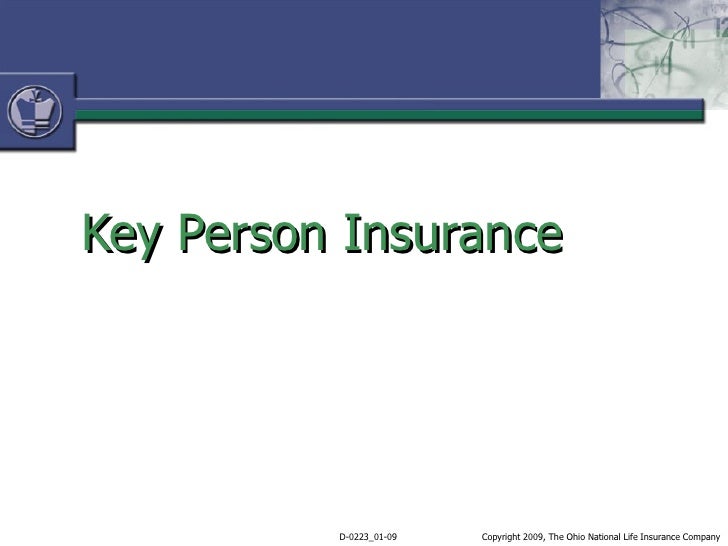 Key Person Insurance

D-0223_01-09

Copyright 2009, The Ohio National Life Insurance Company